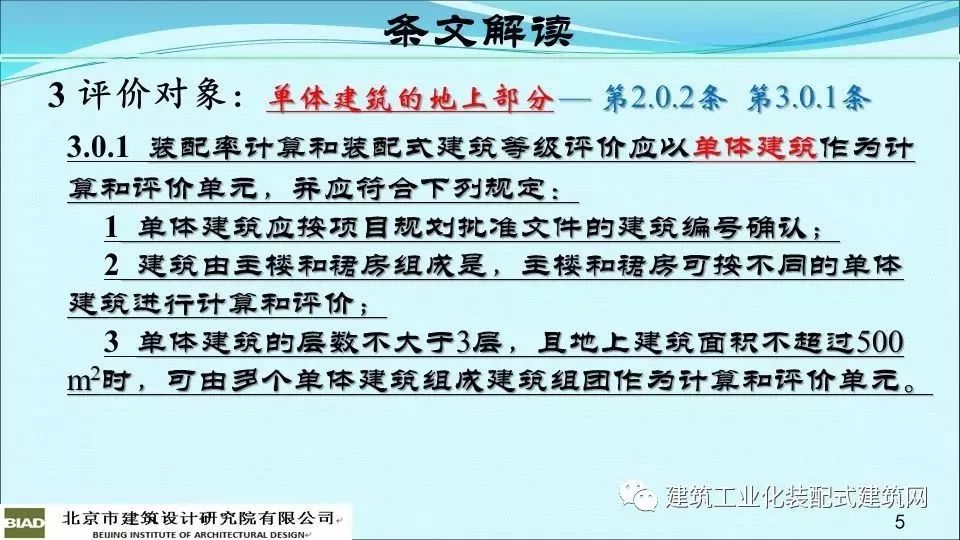 条文解读

3 评价对象：单体建筑的地上部分— 第2.0.2条 第3.0.1条

3.0.1 装配率计算和装配式建筑等级评价应以单体建筑作为计算和评价单元，并应符合下列规定：

1 单体建筑应按项目规划批准文件的建筑编号确认；

2 建筑由主楼和裙房组成是，主楼和裙房可按不同的单体建筑进行计算和评价；

3 单体建筑的层数不大于3层，且地上建筑面积不超过500 $m^2$时，可由多个单体建筑组成建筑组团作为计算和评价单元。

建筑工业化装配式建筑网

BIAD 北京市建筑设计研究院有限公司
BEIJING INSTITUTE OF ARCHITECTURAL DESIGN

5